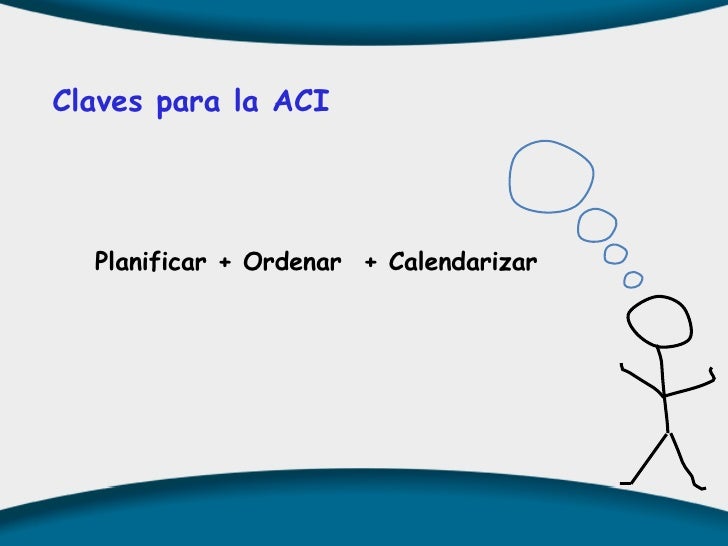 Claves para la ACI

Planificar + Ordenar + Calendarizar